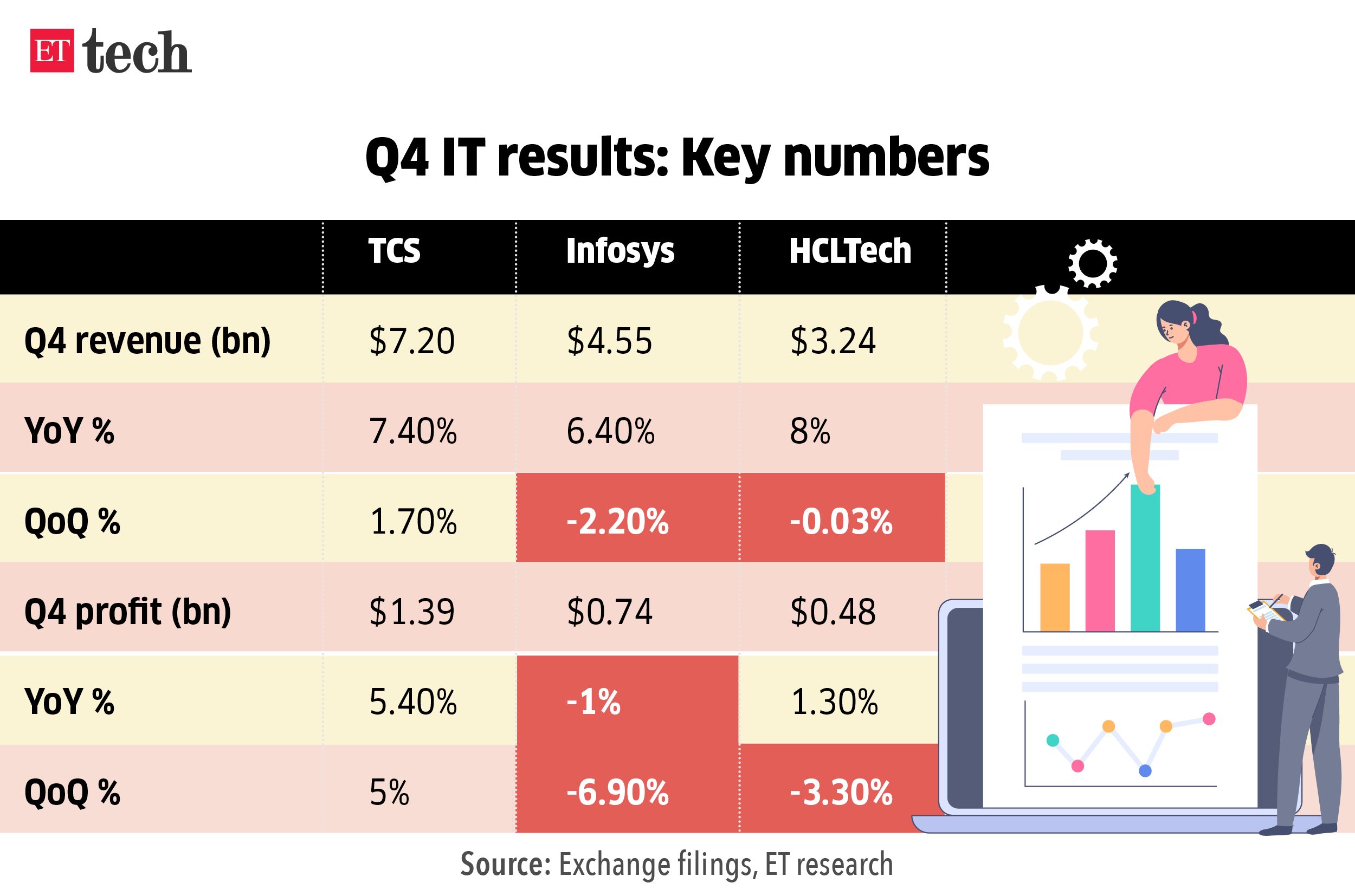 ET tech

Q4 IT results: Key numbers

| | TCS | Infosys | HCLTech |
|---|---|---|---|
| Q4 revenue (bn) | \$7.20 | \$4.55 | \$3.24 |
| YoY % | 7.40% | 6.40% | 8% |
| QoQ % | 1.70% | -2.20% | -0.03% |
| Q4 profit (bn) | \$1.39 | \$0.74 | \$0.48 |
| YoY % | 5.40% | -1% | 1.30% |
| QoQ % | 5% | -6.90% | -3.30% |

Source: Exchange filings, ET research